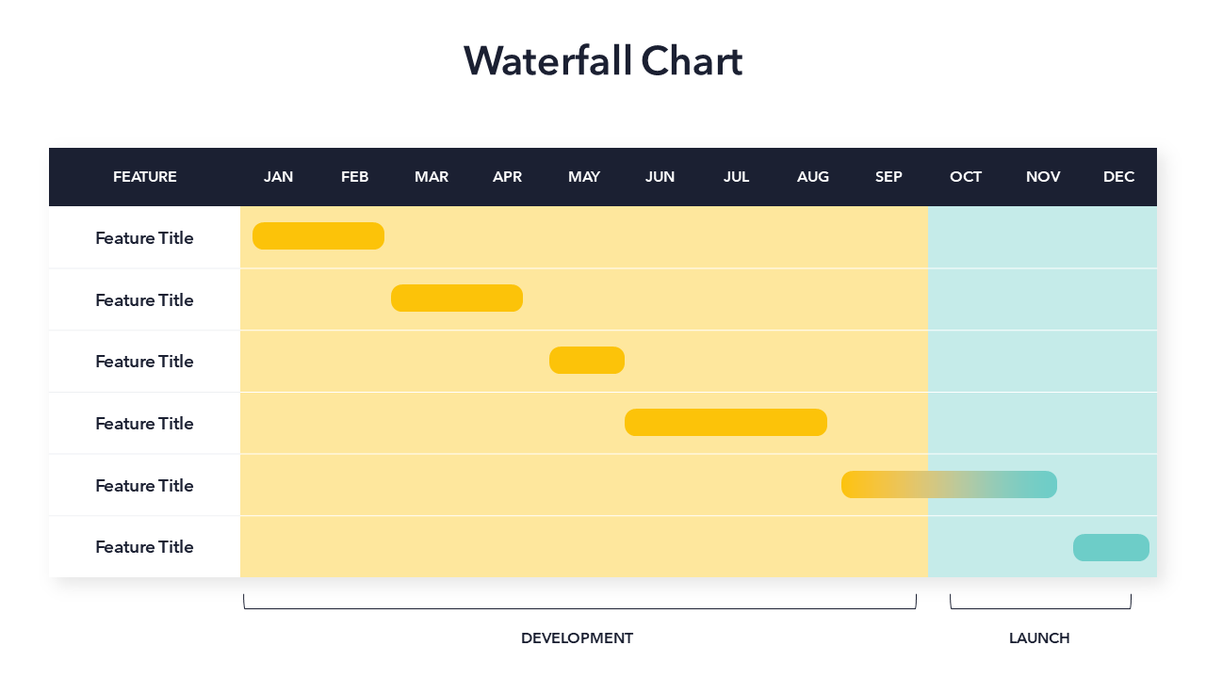 Waterfall Chart

| FEATURE | JAN | FEB | MAR | APR | MAY | JUN | JUL | AUG | SEP | OCT | NOV | DEC |
|---|---|---|---|---|---|---|---|---|---|---|---|---|
| Feature Title | | | | | | | | | | | | |
| Feature Title | | | | | | | | | | | | |
| Feature Title | | | | | | | | | | | | |
| Feature Title | | | | | | | | | | | | |
| Feature Title | | | | | | | | | | | | |
| Feature Title | | | | | | | | | | | | |

DEVELOPMENT

LAUNCH